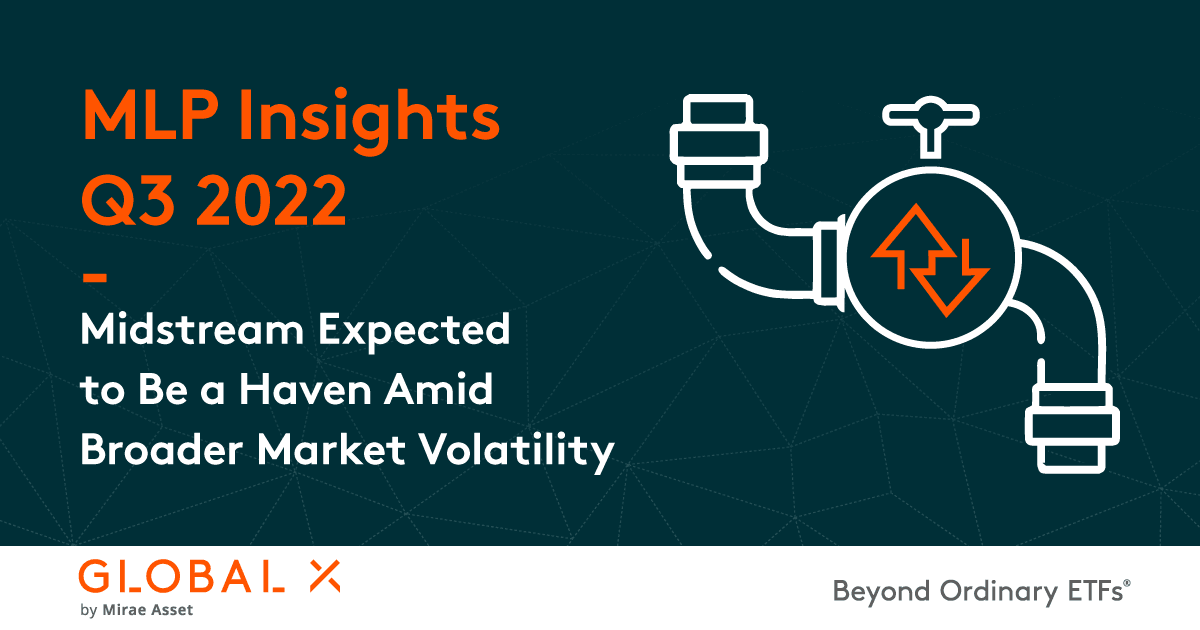 MLP Insights
Q3 2022
–
Midstream Expected to Be a Haven Amid Broader Market Volatility

GLOBAL X
by Mirae Asset

Beyond Ordinary ETFs®